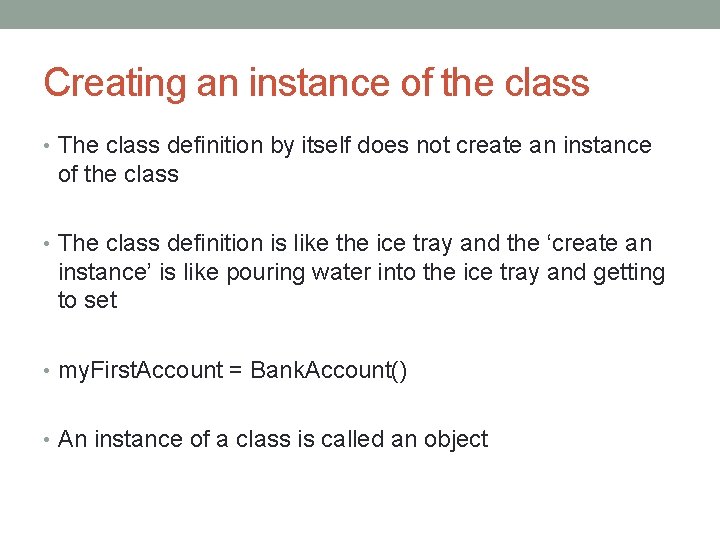 Creating an instance of the class

• The class definition by itself does not create an instance of the class

• The class definition is like the ice tray and the ‘create an instance’ is like pouring water into the ice tray and getting to set

• myFirstAccount = BankAccount()

• An instance of a class is called an object